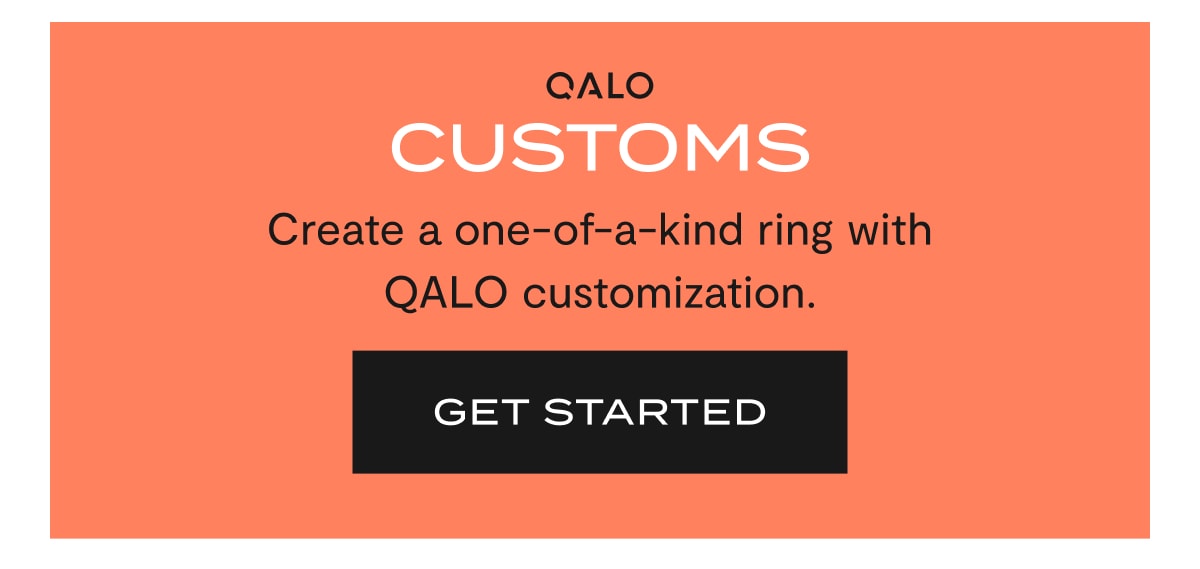 QALO

CUSTOMS

Create a one-of-a-kind ring with QALO customization.

GET STARTED